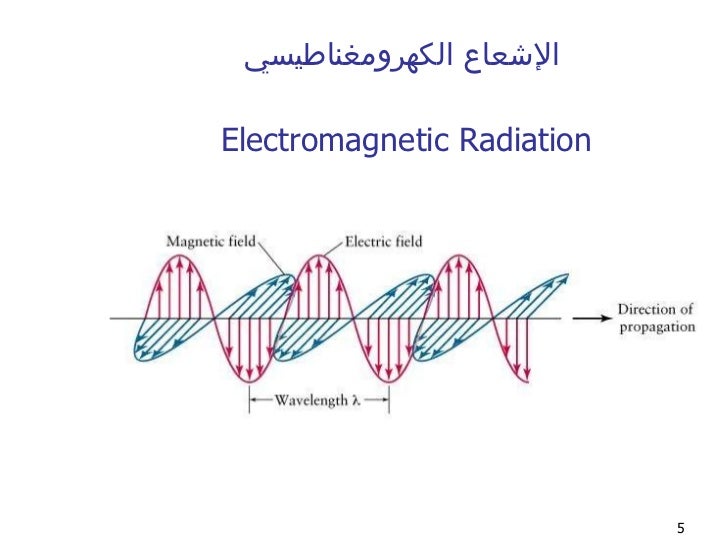 الإشعاع الكهرومغناطيسي

Electromagnetic Radiation

Magnetic field

Electric field

Direction of propagation

Wavelength $\lambda$

5